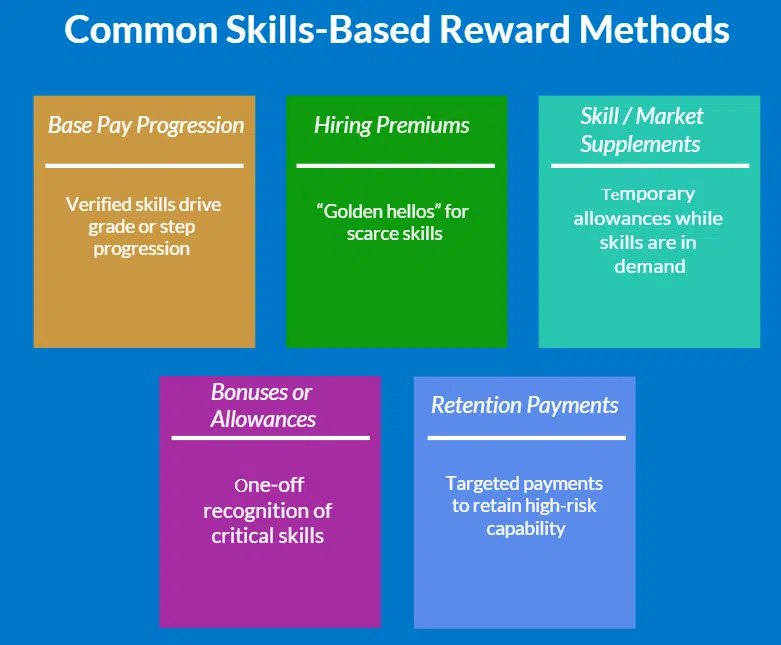 Common Skills-Based Reward Methods

Base Pay Progression

Verified skills drive grade or step progression

Hiring Premiums

“Golden hellos” for scarce skills

Skill / Market Supplements

Temporary allowances while skills are in demand

Bonuses or Allowances

One-off recognition of critical skills

Retention Payments

Targeted payments to retain high-risk capability